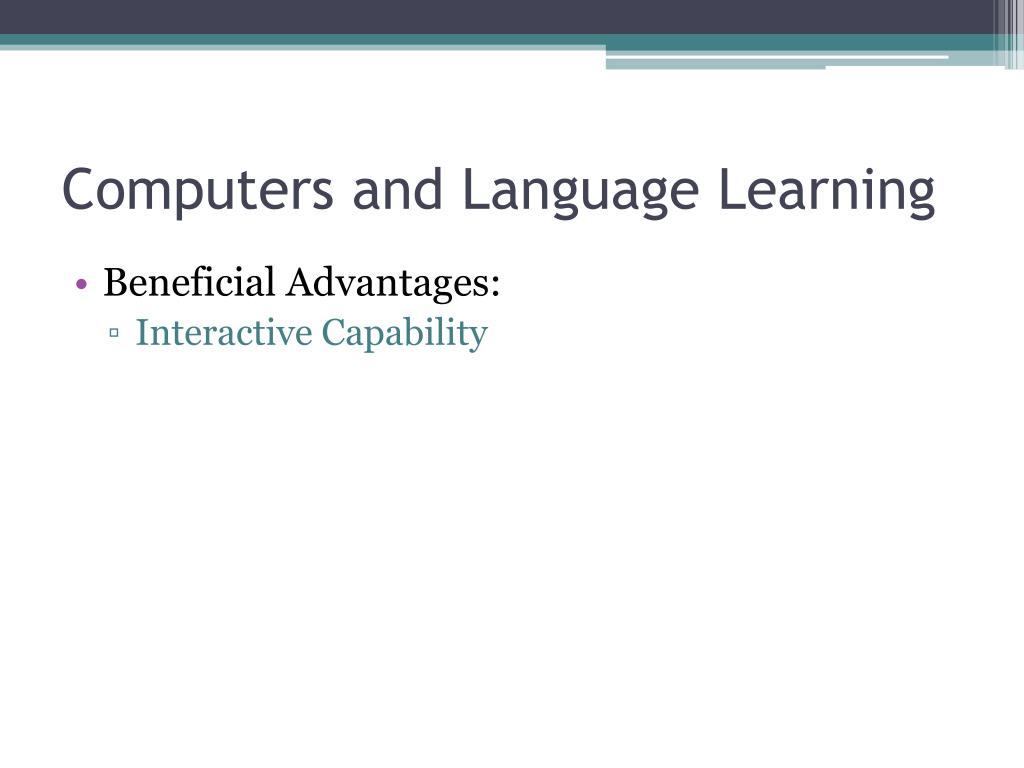 Computers and Language Learning

• Beneficial Advantages:
▫ Interactive Capability